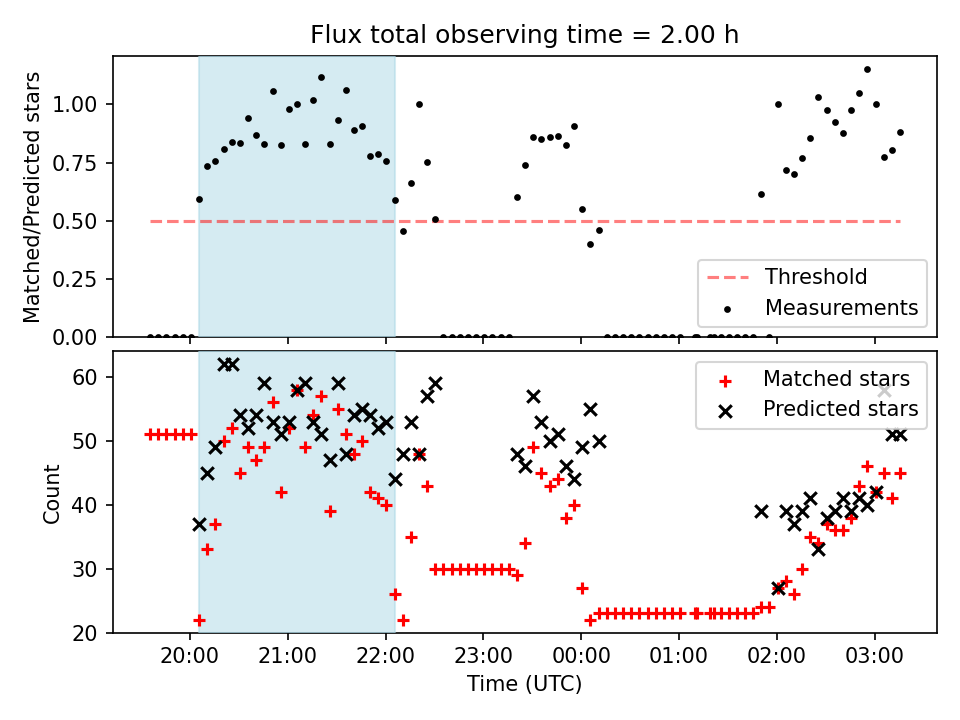 Flux total observing time = 2.00 h

Matched/Predicted stars

1.00
0.75
0.50
0.25
0.00

Threshold
Measurements

Count

60
50
40
30
20

Matched stars
Predicted stars

20:00
21:00
22:00
23:00
00:00
01:00
02:00
03:00

Time (UTC)